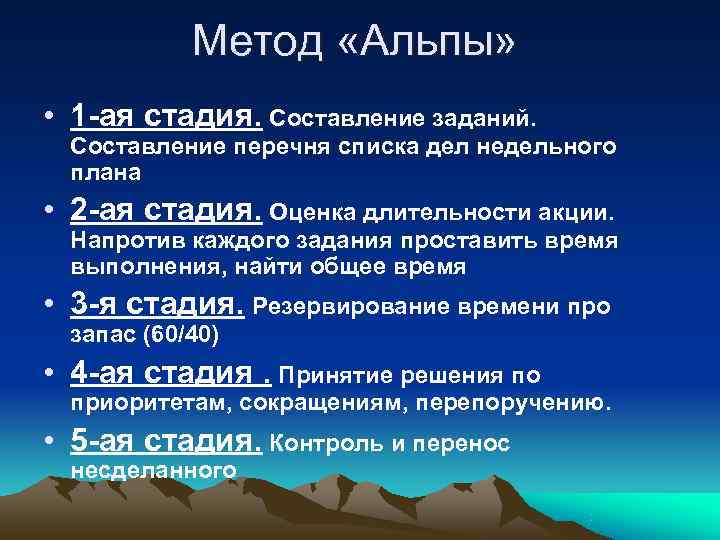 Метод «Альпы»

• 1-ая стадия. Составление заданий. Составление перечня списка дел недельного плана
• 2-ая стадия. Оценка длительности акции. Напротив каждого задания проставить время выполнения, найти общее время
• 3-я стадия. Резервирование времени про запас (60/40)
• 4-ая стадия . Принятие решения по приоритетам, сокращениям, перепоручению.
• 5-ая стадия. Контроль и перенос несделанного